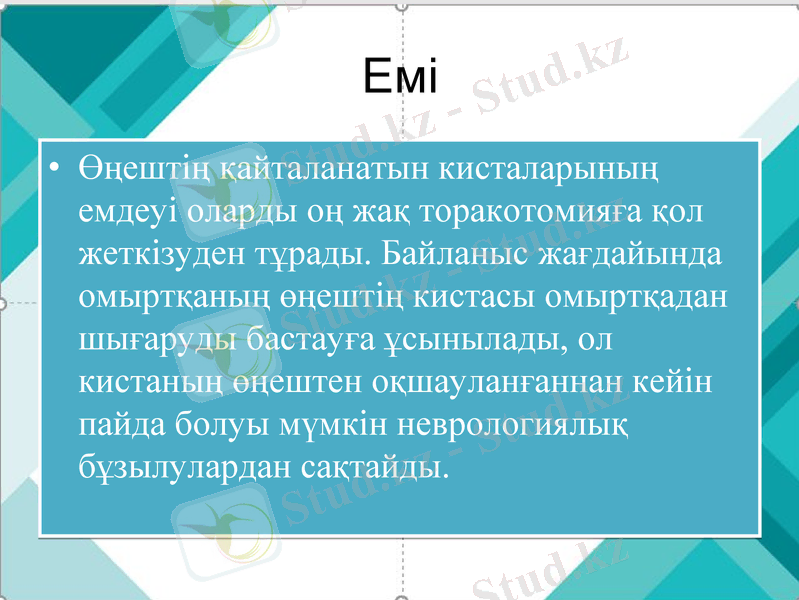 Емі

• Өңештің қайталанатын кисталарының емдеуі оларды оң жақ торакотомияға қол жеткізуден тұрады. Байланыс жағдайында омыртқаның өңештің кистасы омыртқадан шығаруды бастауға ұсынылады, ол кистаның өңештен оқшауланғаннан кейін пайда болуы мүмкін неврологиялық бұзылулардан сақтайды.

Stud.kz - Stud.kz